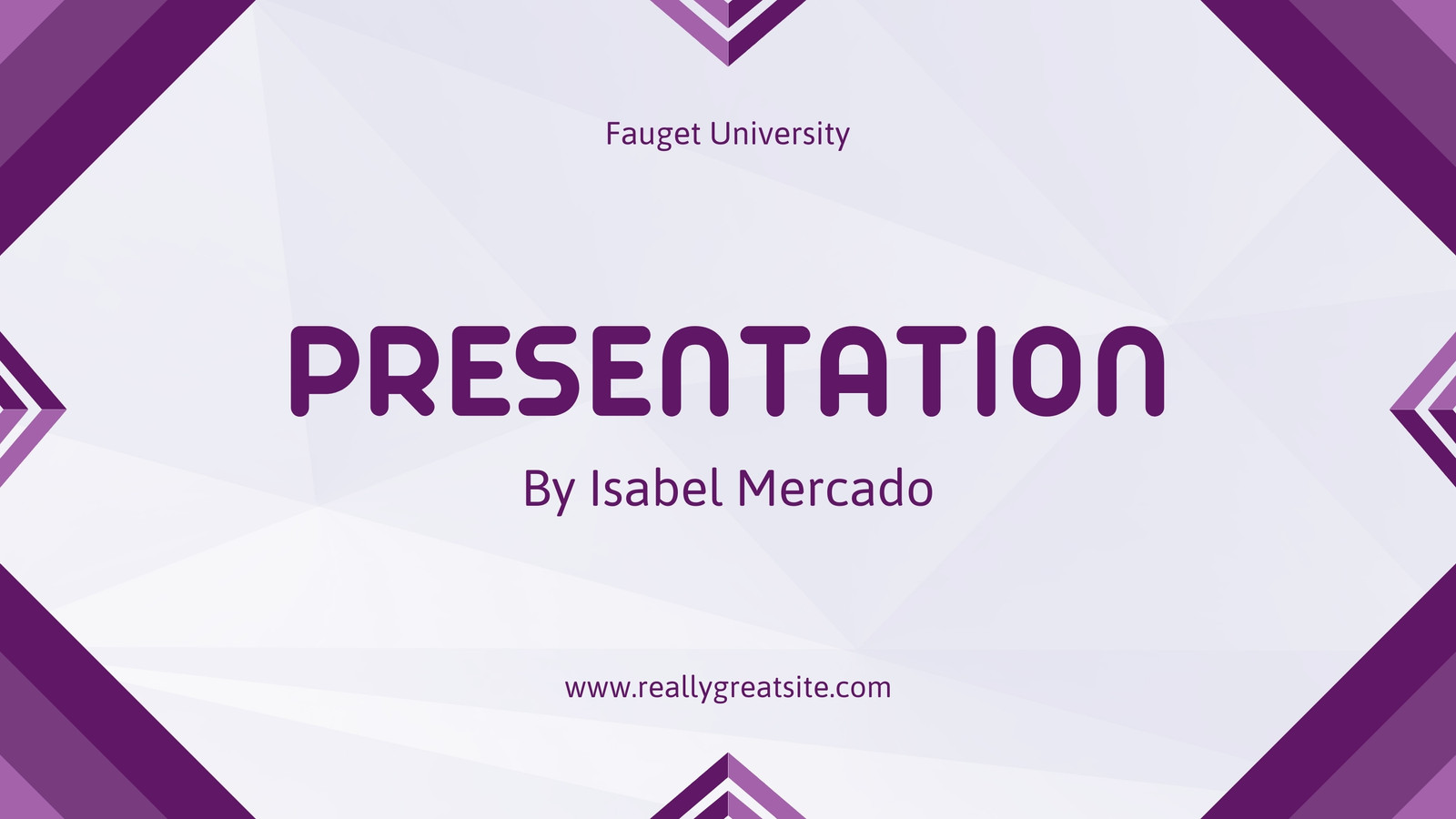 Fauget University

PRESENTATION

By Isabel Mercado

www.reallygreatsite.com